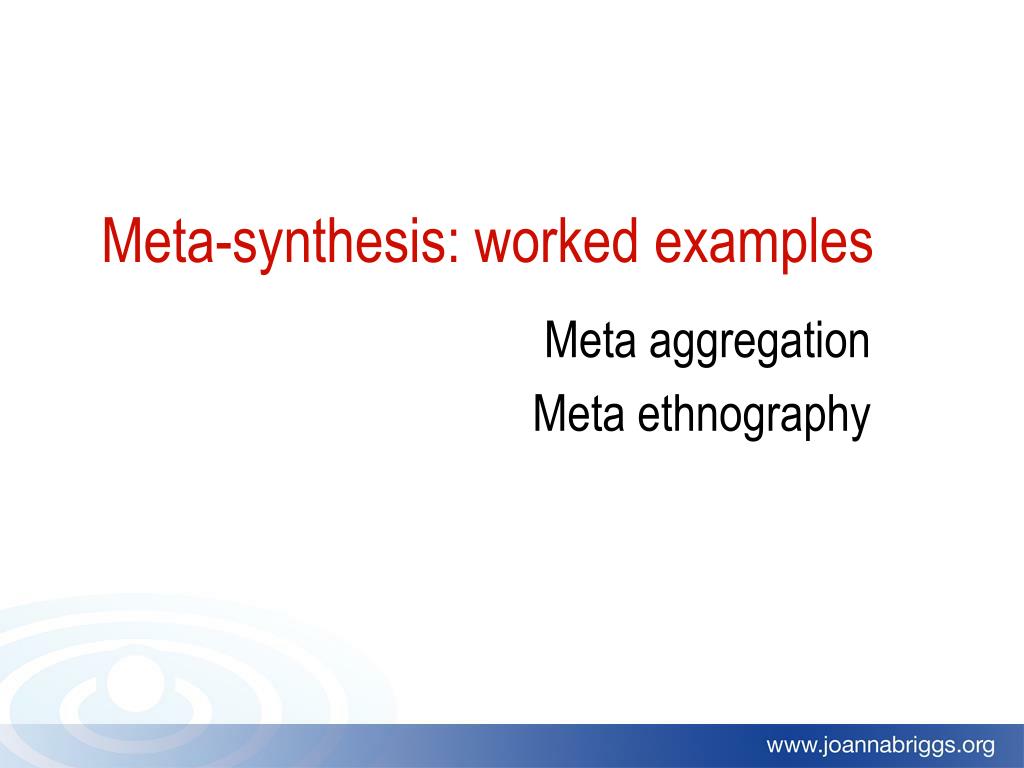 Meta-synthesis: worked examples

Meta aggregation
Meta ethnography

www.joannabriggs.org